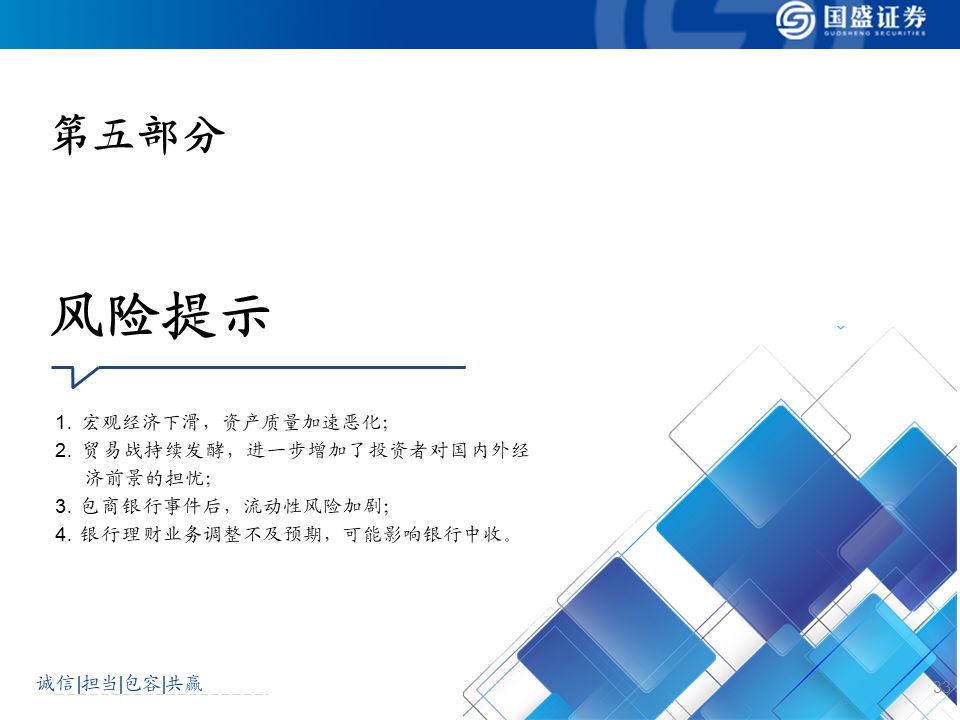 国盛证券
GUOSHENG SECURITIES

第五部分

风险提示

1. 宏观经济下滑，资产质量加速恶化；
2. 贸易战持续发酵，进一步增加了投资者对国内外经济前景的担忧；
3. 包商银行事件后，流动性风险加剧；
4. 银行理财业务调整不及预期，可能影响银行中收。

诚信|担当|包容|共赢

33